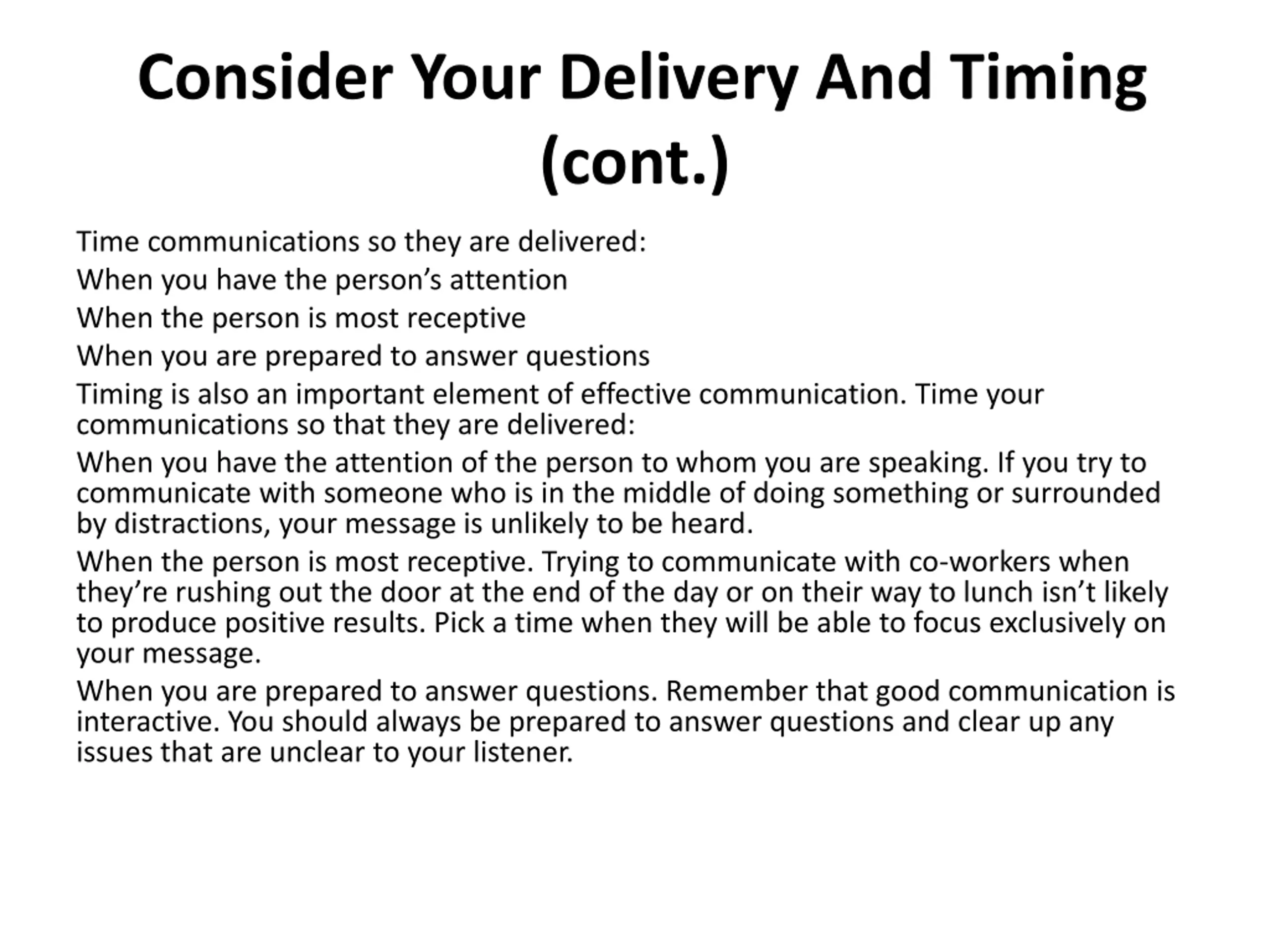 Consider Your Delivery And Timing (cont.)

Time communications so they are delivered:

When you have the person’s attention

When the person is most receptive

When you are prepared to answer questions

Timing is also an important element of effective communication. Time your communications so that they are delivered:

When you have the attention of the person to whom you are speaking. If you try to communicate with someone who is in the middle of doing something or surrounded by distractions, your message is unlikely to be heard.

When the person is most receptive. Trying to communicate with co-workers when they’re rushing out the door at the end of the day or on their way to lunch isn’t likely to produce positive results. Pick a time when they will be able to focus exclusively on your message.

When you are prepared to answer questions. Remember that good communication is interactive. You should always be prepared to answer questions and clear up any issues that are unclear to your listener.